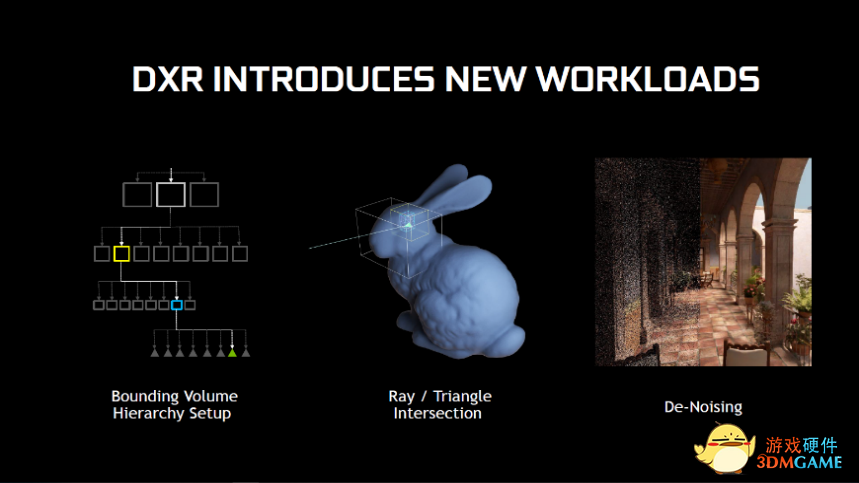 DXR INTRODUCES NEW WORKLOADS

Bounding Volume Hierarchy Setup

Ray / Triangle Intersection

De-Noising

游戏硬件
3DMGAME